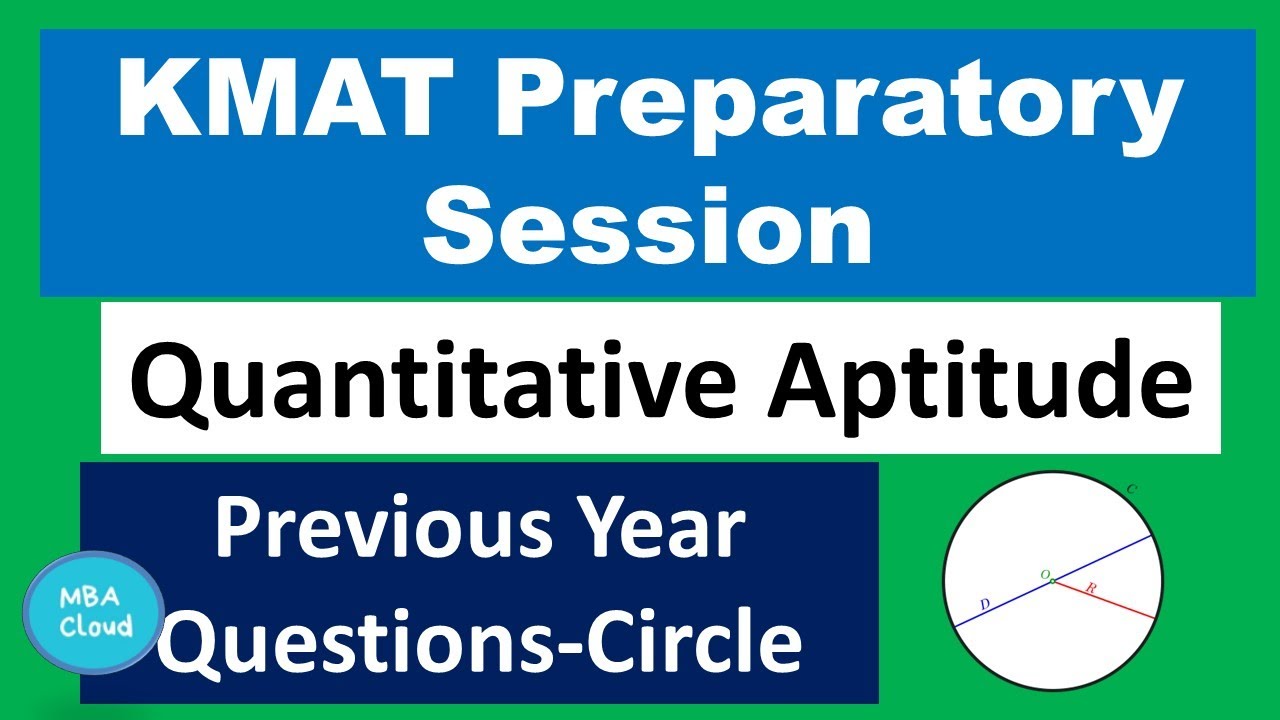 KMAT Preparatory Session

Quantitative Aptitude

Previous Year Questions-Circle

MBA Cloud

C
O
D
R